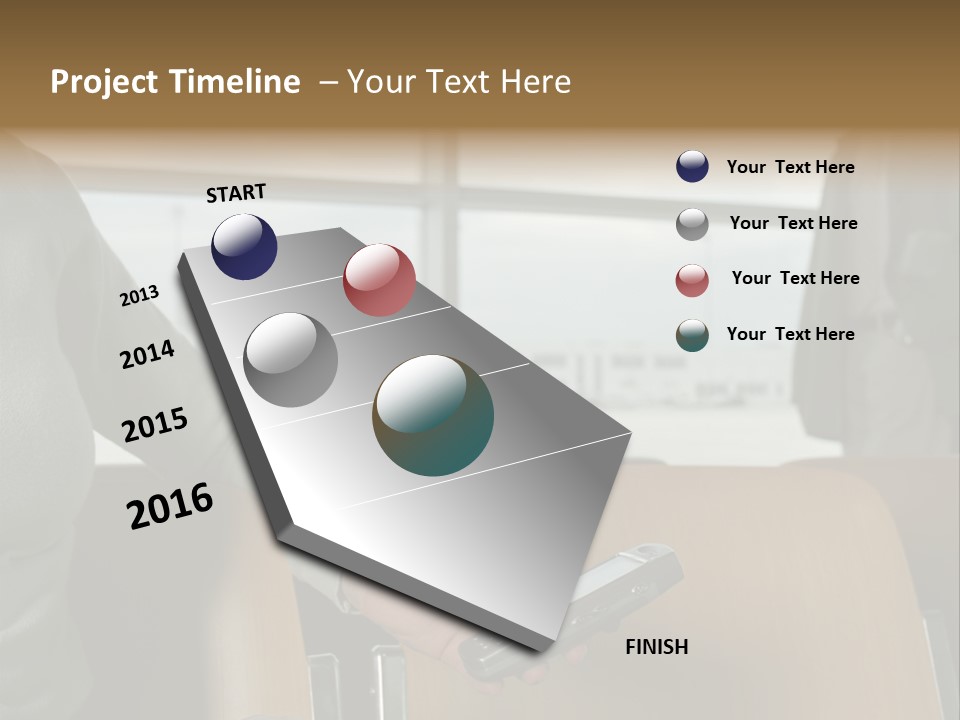 Project Timeline – Your Text Here

START

2013

2014

2015

2016

FINISH

Your Text Here

Your Text Here

Your Text Here

Your Text Here